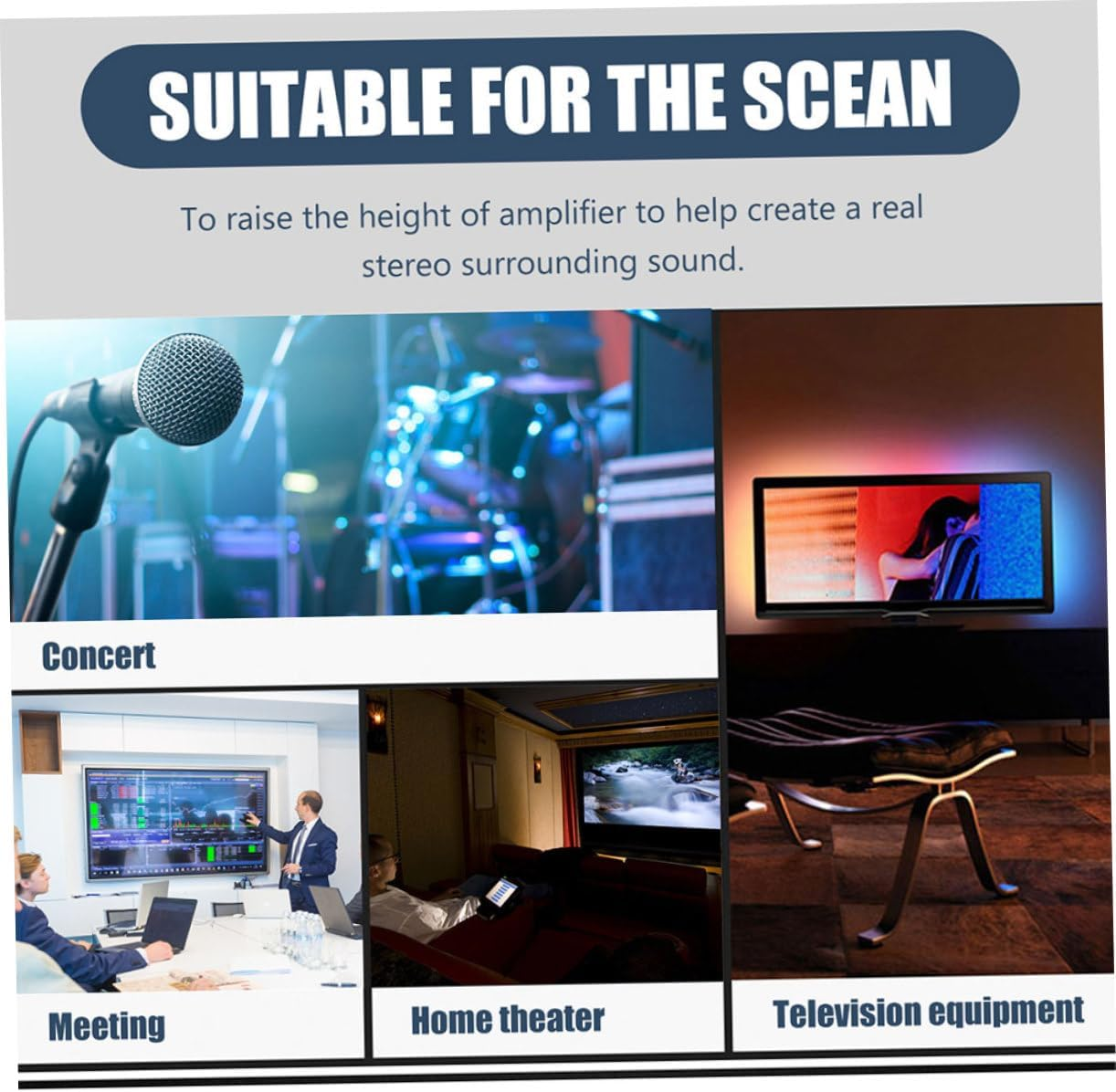 SUITABLE FOR THE SCEAN

To raise the height of amplifier to help create a real stereo surrounding sound.

Concert

Meeting

Home theater

Television equipment